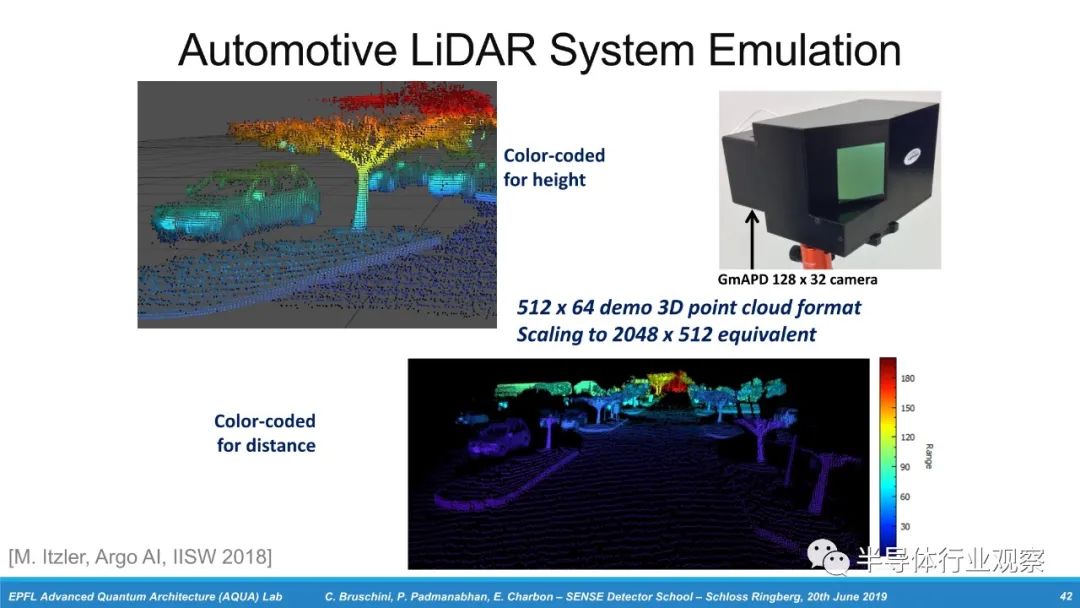 Automotive LiDAR System Emulation

Color-coded for height

GmAPD 128 x 32 camera

512 x 64 demo 3D point cloud format
Scaling to 2048 x 512 equivalent

Color-coded for distance

180
150
120
90
60
30
Range

[M. Itzler, Argo AI, IISW 2018]

半导体行业观察

EPFL Advanced Quantum Architecture (AQUA) Lab C. Bruschini, P. Padmanabhan, E. Charbon – SENSE Detector School – Schloss Ringberg, 20th June 2019 42